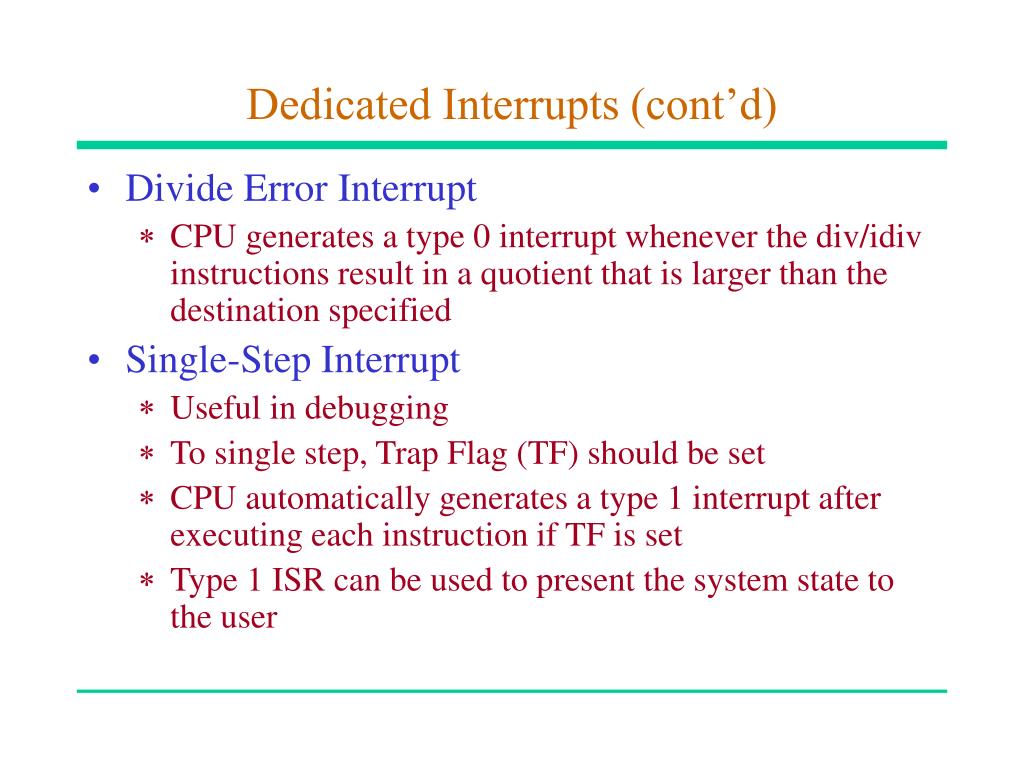 Dedicated Interrupts (cont’d)

• Divide Error Interrupt
  ∗ CPU generates a type 0 interrupt whenever the div/idiv instructions result in a quotient that is larger than the destination specified
• Single-Step Interrupt
  ∗ Useful in debugging
  ∗ To single step, Trap Flag (TF) should be set
  ∗ CPU automatically generates a type 1 interrupt after executing each instruction if TF is set
  ∗ Type 1 ISR can be used to present the system state to the user